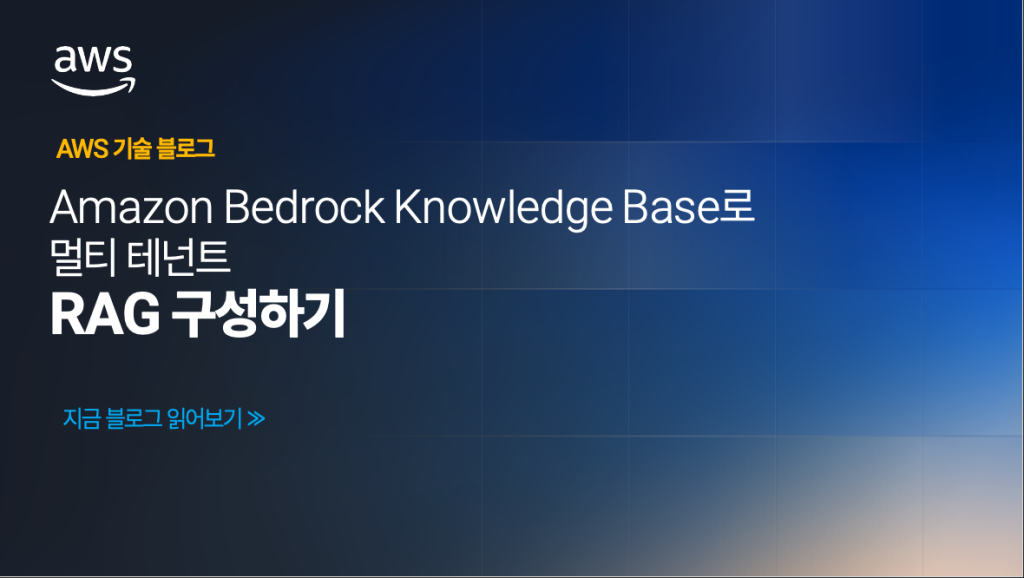 aws

AWS 기술 블로그

Amazon Bedrock Knowledge Base로
멀티 테넌트
RAG 구성하기

지금 블로그 읽어보기 ≫